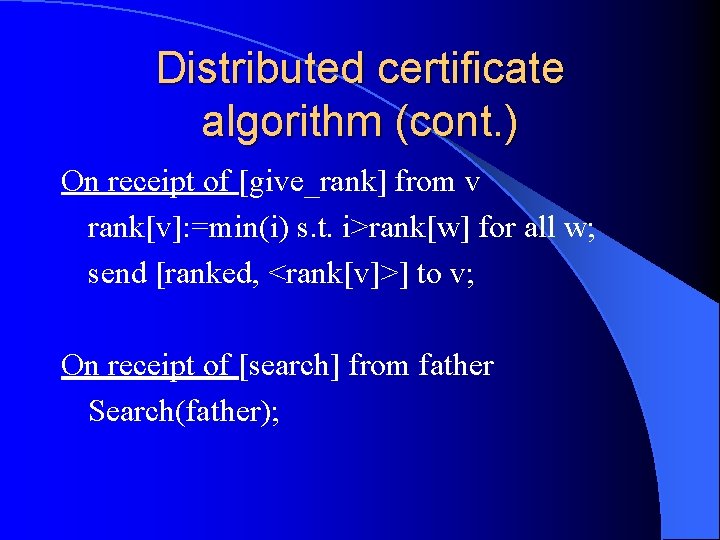 Distributed certificate algorithm (cont.)

On receipt of [give_rank] from v
rank[v]:=min(i) s.t. i>rank[w] for all w;
send [ranked, <rank[v]>] to v;

On receipt of [search] from father
Search(father);